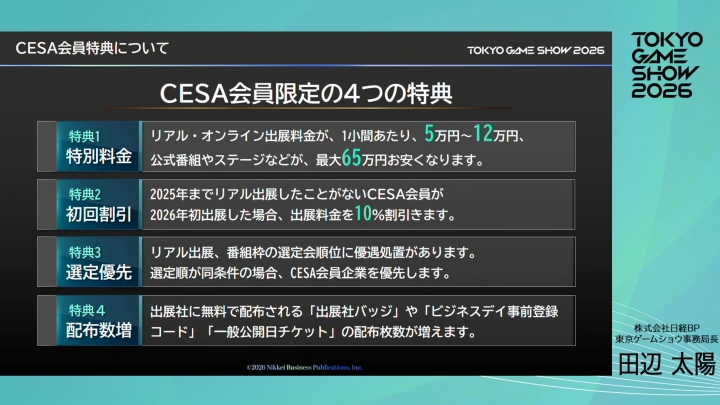 CESA会員特典について

TOKYO GAME SHOW 2026

CESA会員限定の4つの特典

特典1
特別料金
リアル・オンライン出展料金が、1小間あたり、5万円～12万円、公式番組やステージなどが、最大65万円お安くなります。

特典2
初回割引
2025年までリアル出展したことがないCESA会員が2026年初出展した場合、出展料金を10%割引きます。

特典3
選定優先
リアル出展、番組枠の選定会順位に優遇処置があります。選定順が同条件の場合、CESA会員企業を優先します。

特典４
配布数増
出展社に無料で配布される「出展社バッジ」や「ビジネスデイ事前登録コード」「一般公開日チケット」の配布枚数が増えます。

©2026 Nikkei Business Publications, Inc.

TOKYO GAME SHOW 2026

株式会社日経BP
東京ゲームショウ事務局長
田辺 太陽